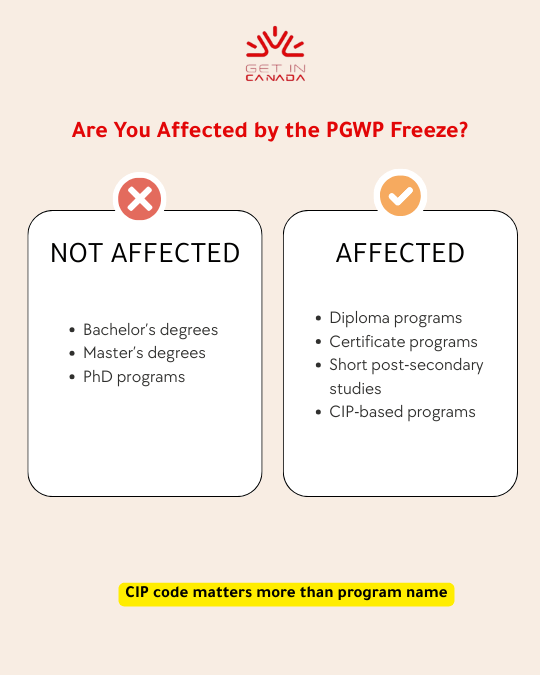 GET IN
CANADA

Are You Affected by the PGWP Freeze?

NOT AFFECTED

- Bachelor's degrees
- Master's degrees
- PhD programs

AFFECTED

- Diploma programs
- Certificate programs
- Short post-secondary studies
- CIP-based programs

CIP code matters more than program name